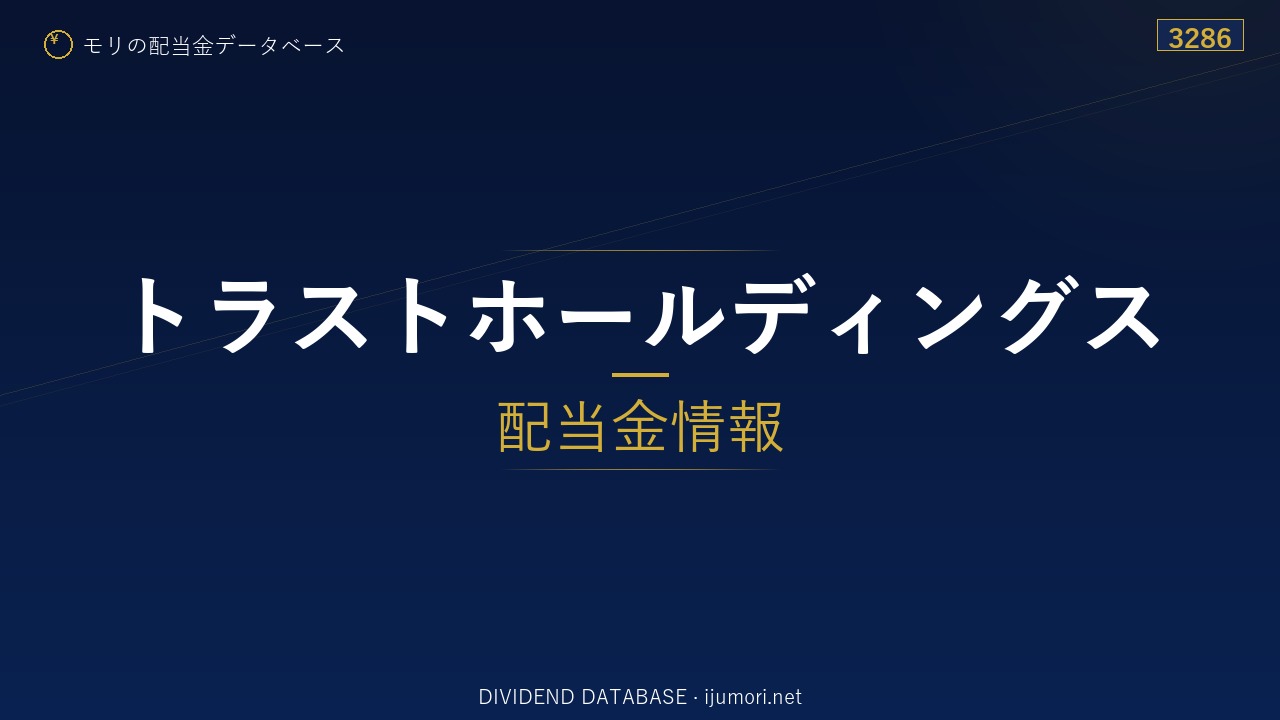 ¥ モリの配当金データベース

3286

トラストホールディングス

配当金情報

DIVIDEND DATABASE · ijumori.net